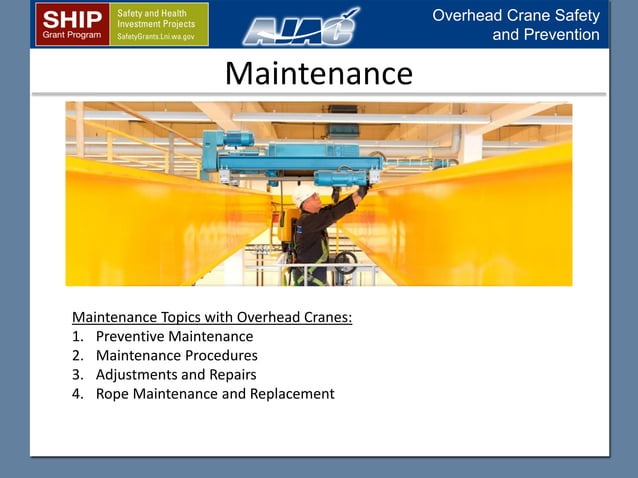 SHIP
Grant Program

Safety and Health
Investment Projects
SafetyGrants.Lni.wa.gov

AJAC

Overhead Crane Safety and Prevention

Maintenance

Maintenance Topics with Overhead Cranes:
1. Preventive Maintenance
2. Maintenance Procedures
3. Adjustments and Repairs
4. Rope Maintenance and Replacement